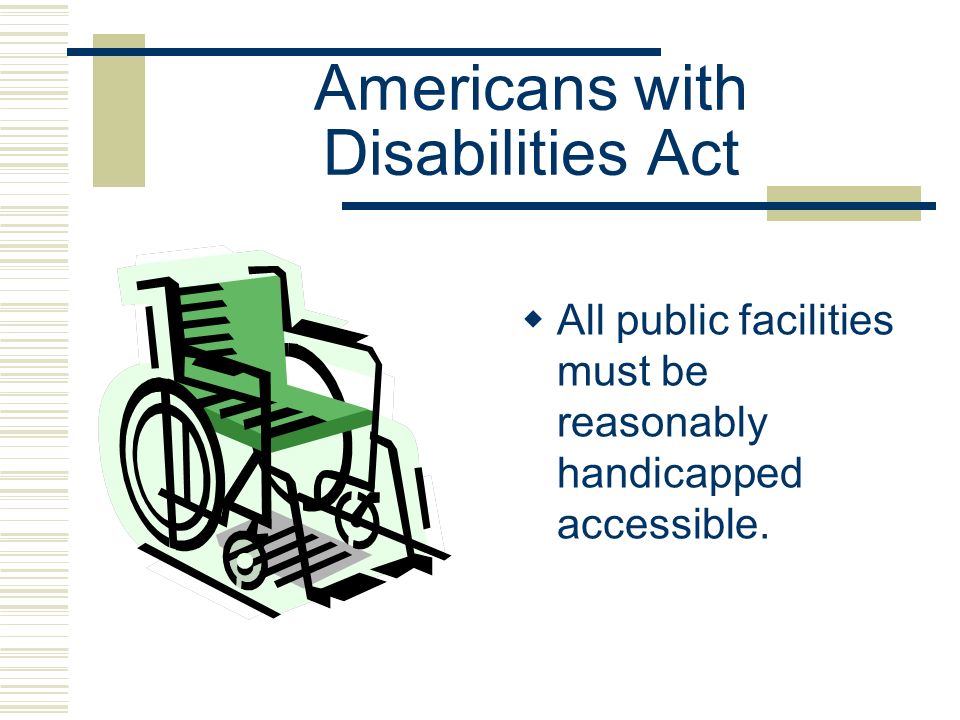 Americans with Disabilities Act

◆ All public facilities must be reasonably handicapped accessible.